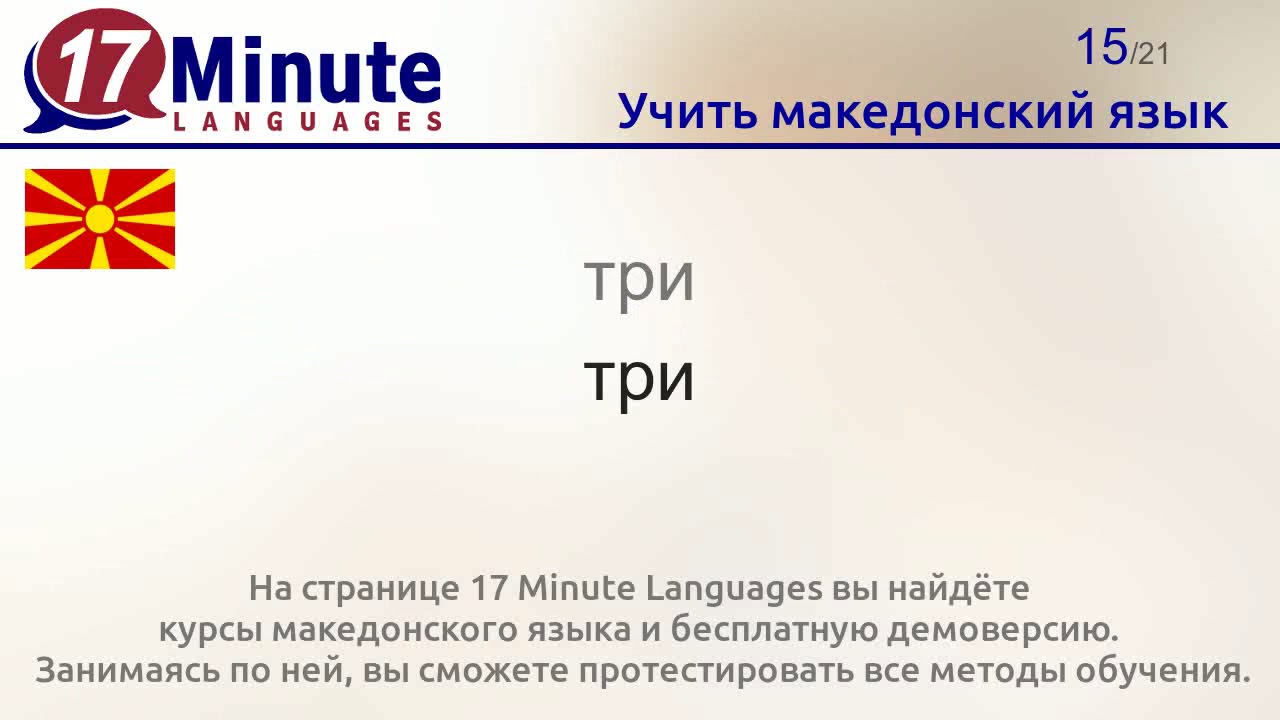 17 Minute LANGUAGES

15/21

Учить македонский язык

три

три

На странице 17 Minute Languages вы найдёте курсы македонского языка и бесплатную демоверсию. Занимаясь по ней, вы сможете протестировать все методы обучения.